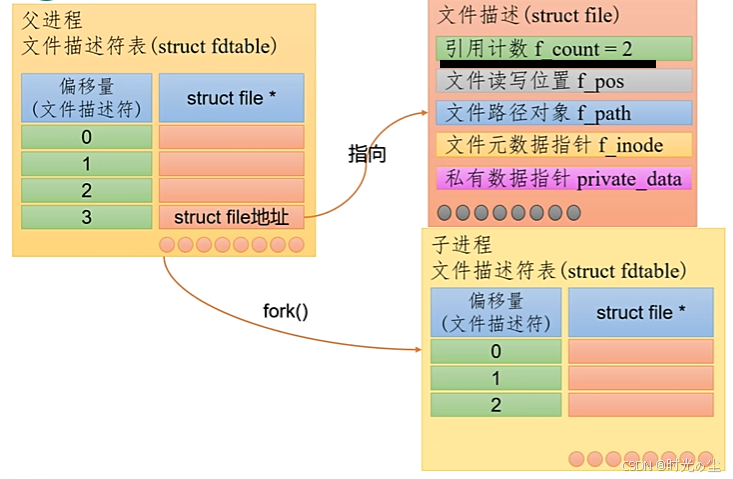 父进程
文件描述符表(struct fdtable)

| 偏移量 (文件描述符) | struct file * |
|---|---|
| 0 | |
| 1 | |
| 2 | |
| 3 | struct file地址 |

指向

文件描述(struct file)
引用计数 f_count = 2
文件读写位置 f_pos
文件路径对象 f_path
文件元数据指针 f_inode
私有数据指针 private_data

fork()

子进程
文件描述符表(struct fdtable)

| 偏移量 (文件描述符) | struct file * |
|---|---|
| 0 | |
| 1 | |
| 2 | |

CSDN @时光の尘